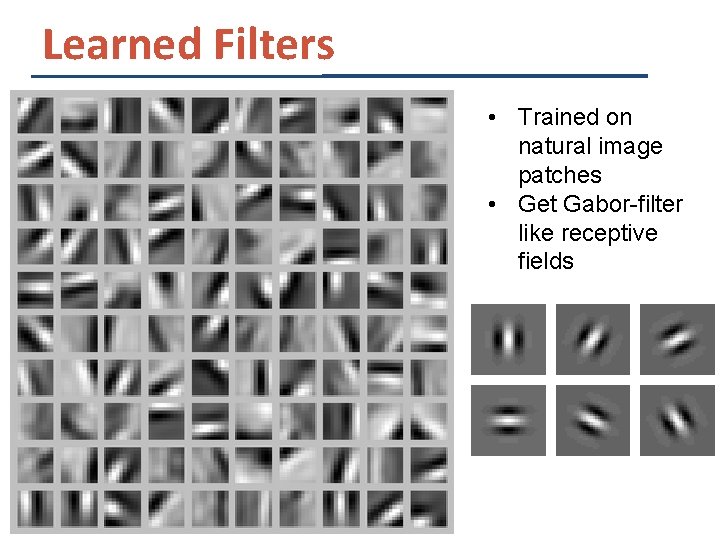 Learned Filters

• Trained on natural image patches
• Get Gabor-filter like receptive fields